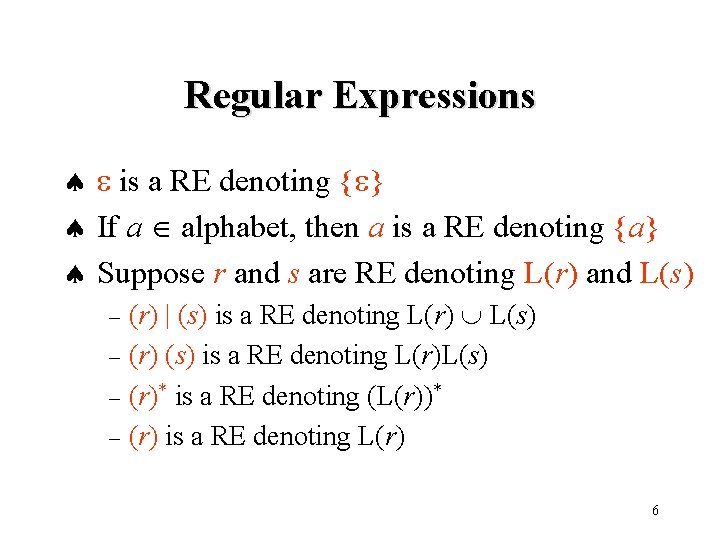 Regular Expressions

♠ $\varepsilon$ is a RE denoting $\{\varepsilon\}$

♠ If $a \in$ alphabet, then $a$ is a RE denoting $\{a\}$

♠ Suppose $r$ and $s$ are RE denoting $L(r)$ and $L(s)$

– $(r) \mid (s)$ is a RE denoting $L(r) \cup L(s)$

– $(r)\ (s)$ is a RE denoting $L(r)L(s)$

– $(r)^*$ is a RE denoting $(L(r))^*$

– $(r)$ is a RE denoting $L(r)$

6